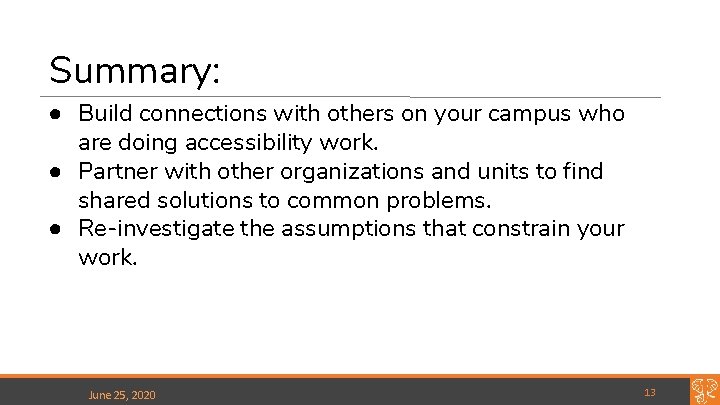 Summary:

● Build connections with others on your campus who are doing accessibility work.
● Partner with other organizations and units to find shared solutions to common problems.
● Re-investigate the assumptions that constrain your work.

June 25, 2020

13